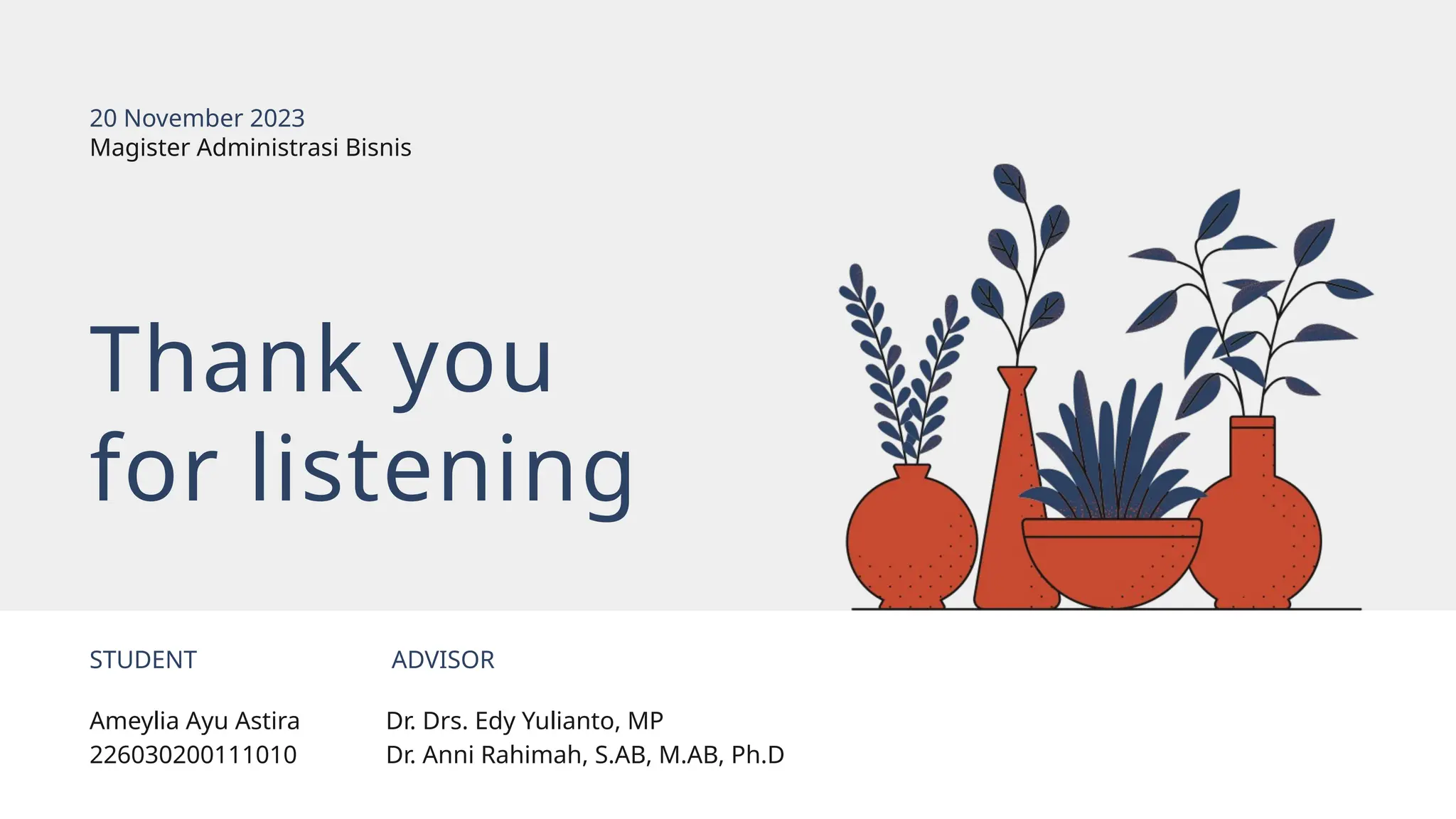 20 November 2023
Magister Administrasi Bisnis

Thank you
for listening

STUDENT

Ameylia Ayu Astira
226030200111010

ADVISOR

Dr. Drs. Edy Yulianto, MP
Dr. Anni Rahimah, S.AB, M.AB, Ph.D